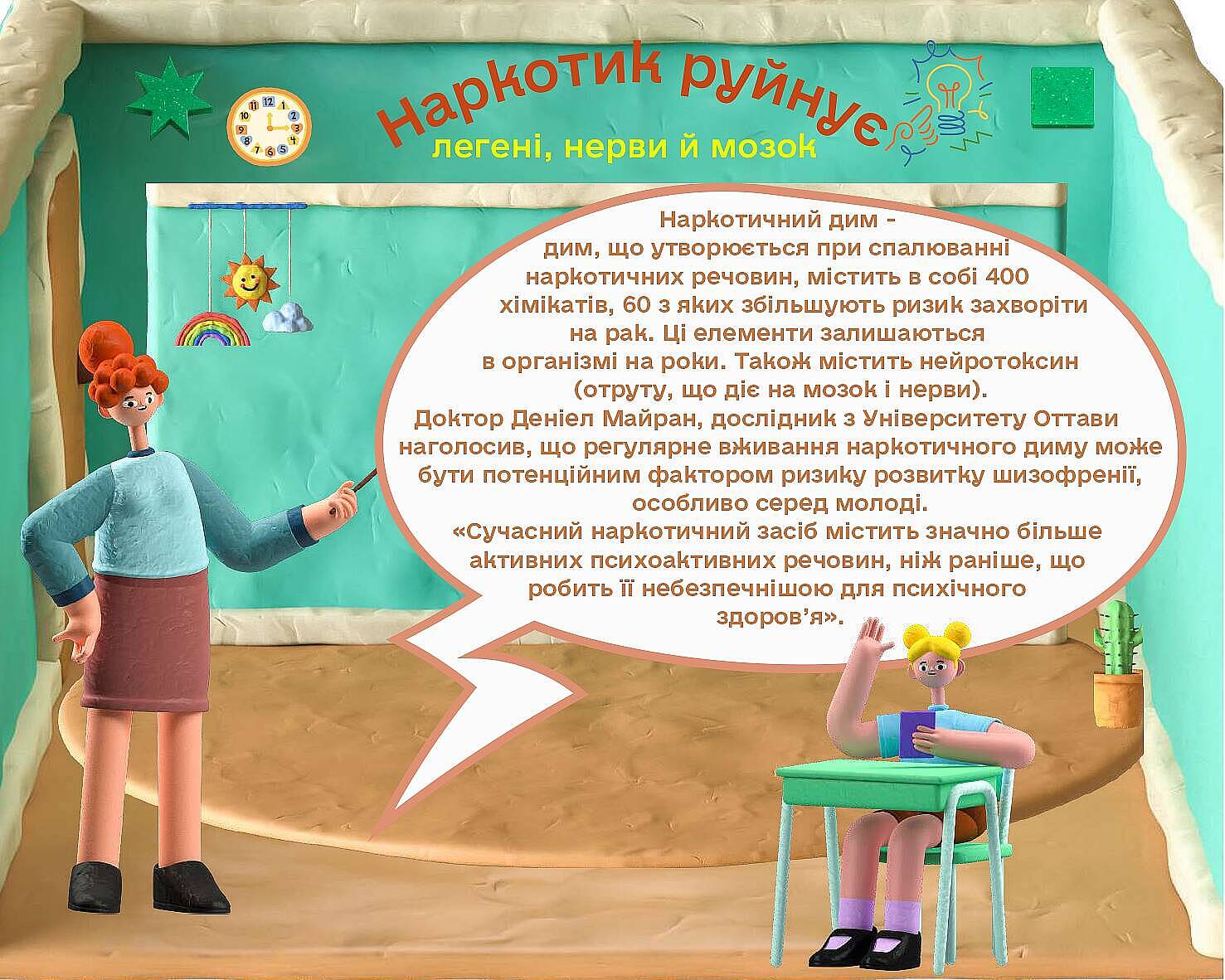 Наркотик руйнує
легені, нерви й мозок

Наркотичний дим - дим, що утворюється при спалюванні наркотичних речовин, містить в собі 400 хімікатів, 60 з яких збільшують ризик захворіти на рак. Ці елементи залишаються в організмі на роки. Також містить нейротоксин (отруту, що діє на мозок і нерви).
Доктор Деніел Майран, дослідник з Університету Оттави наголосив, що регулярне вживання наркотичного диму може бути потенційним фактором ризику розвитку шизофренії, особливо серед молоді.
«Сучасний наркотичний засіб містить значно більше активних психоактивних речовин, ніж раніше, що робить її небезпечнішою для психічного здоров'я».